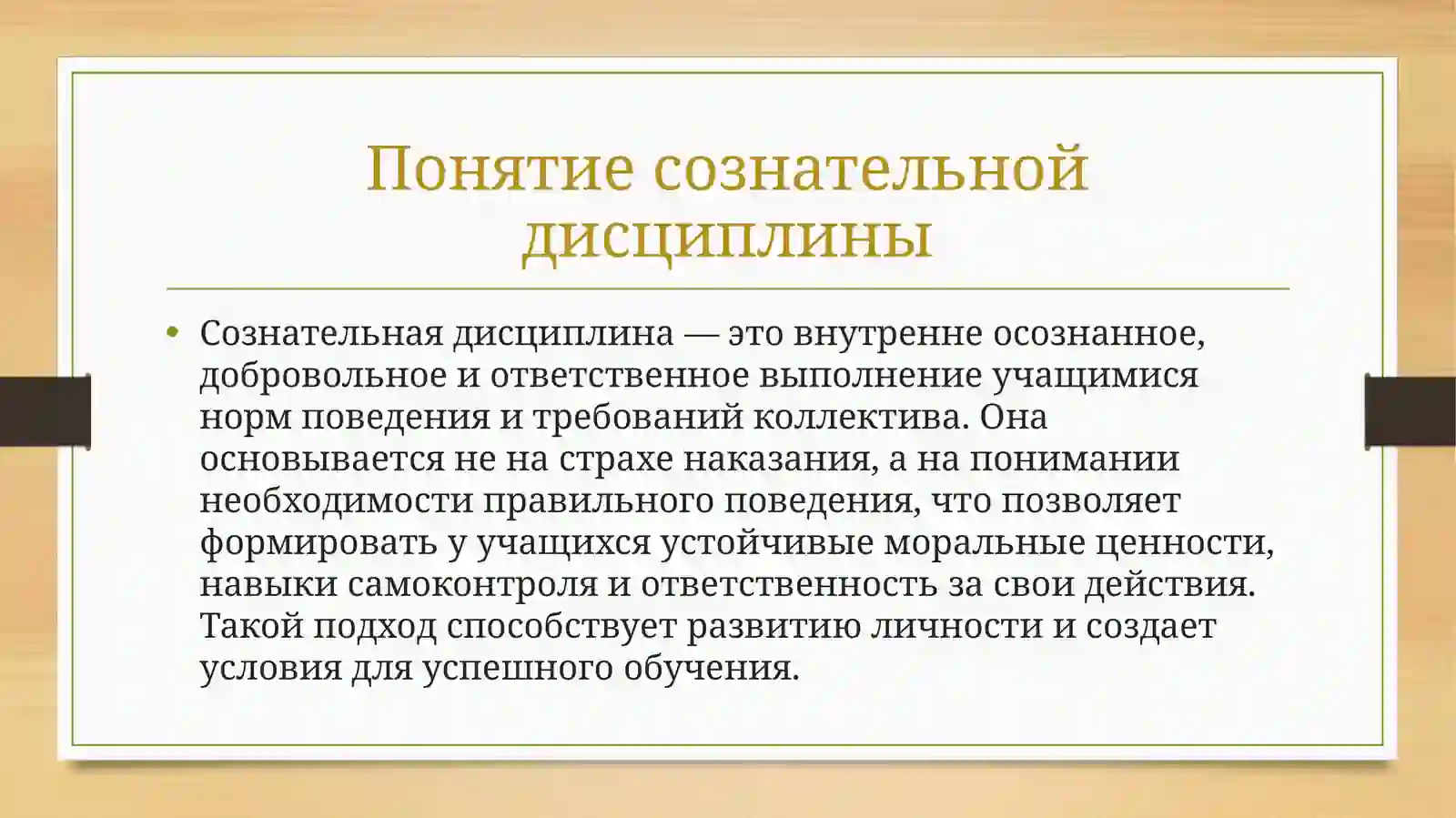 Понятие сознательной дисциплины

• Сознательная дисциплина — это внутренне осознанное, добровольное и ответственное выполнение учащимися норм поведения и требований коллектива. Она основывается не на страхе наказания, а на понимании необходимости правильного поведения, что позволяет формировать у учащихся устойчивые моральные ценности, навыки самоконтроля и ответственность за свои действия. Такой подход способствует развитию личности и создает условия для успешного обучения.